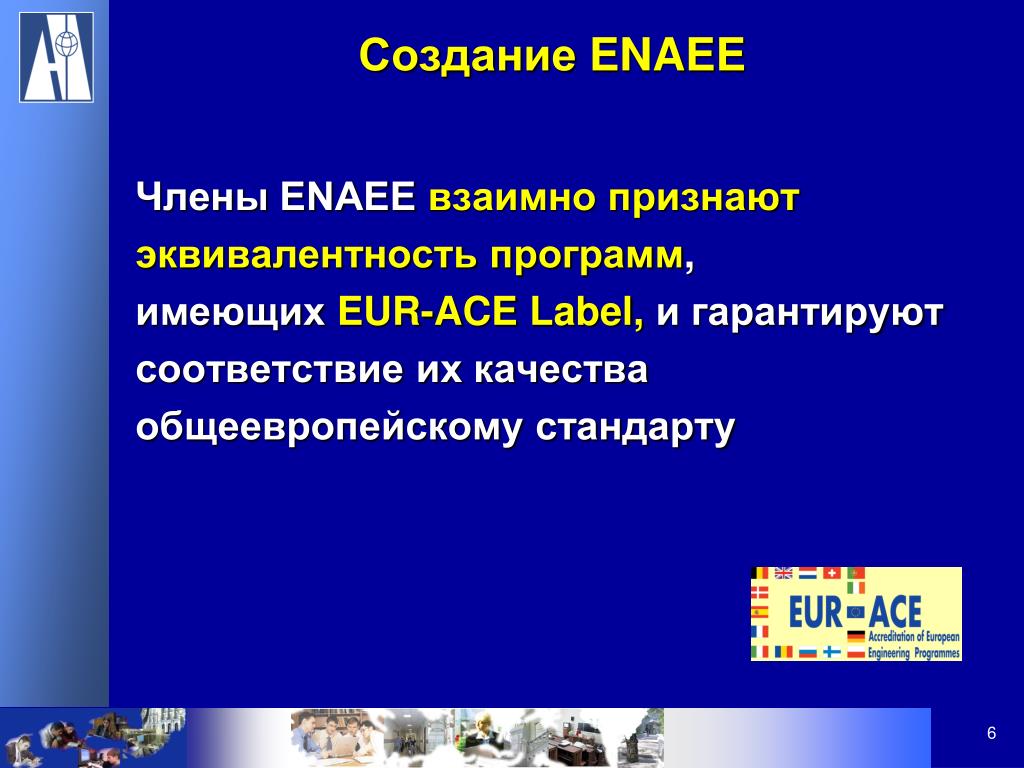 Создание ENAEE

Члены ENAEE взаимно признают эквивалентность программ, имеющих EUR-ACE Label, и гарантируют соответствие их качества общеевропейскому стандарту

EUR-ACE
Accreditation of European Engineering Programmes

6